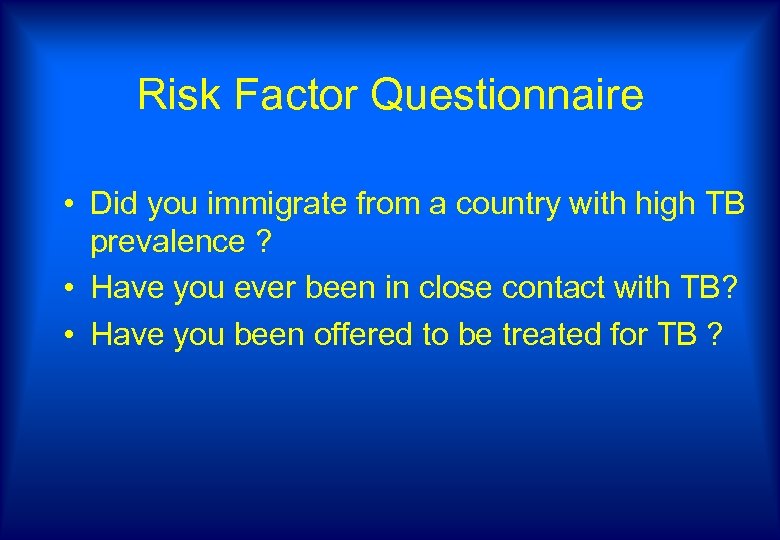 Risk Factor Questionnaire

• Did you immigrate from a country with high TB prevalence ?
• Have you ever been in close contact with TB?
• Have you been offered to be treated for TB ?